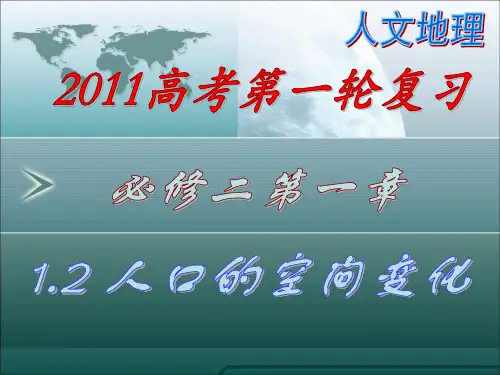 人文地理

2011高考第一轮复习

必修二第一章

1.2 人口的空间变化